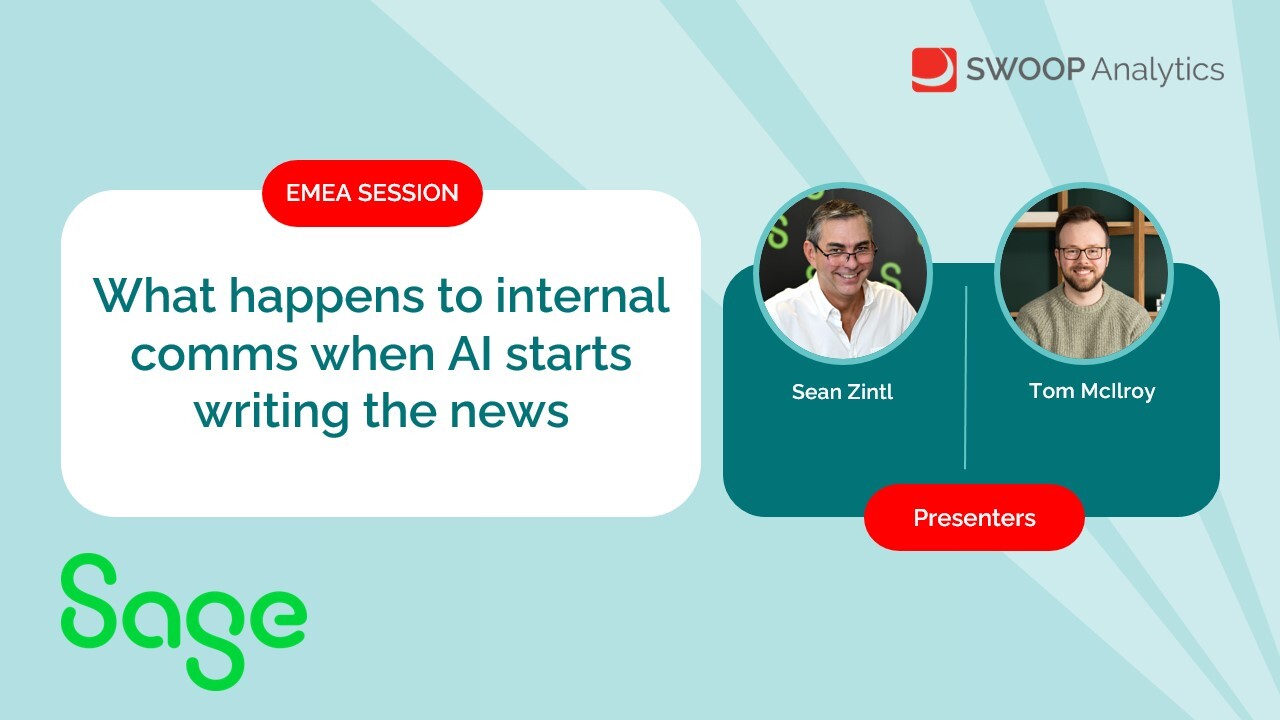 SWOOP Analytics

EMEA SESSION

What happens to internal comms when AI starts writing the news

Sean Zintl

Tom McIlroy

Presenters

Sage